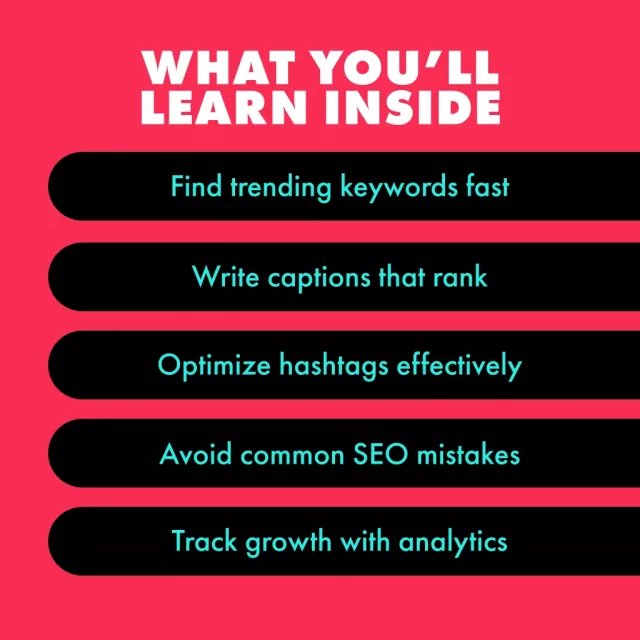 WHAT YOU'LL LEARN INSIDE

Find trending keywords fast

Write captions that rank

Optimize hashtags effectively

Avoid common SEO mistakes

Track growth with analytics